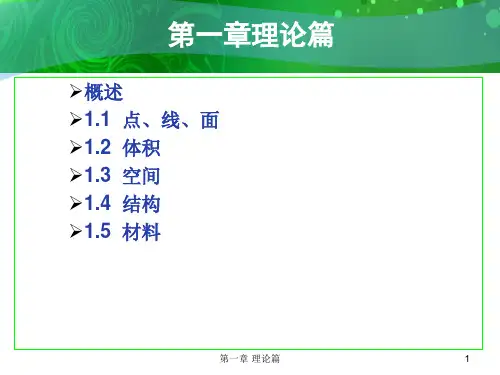 第一章理论篇

➢概述
➢1.1 点、线、面
➢1.2 体积
➢1.3 空间
➢1.4 结构
➢1.5 材料

第一章 理论篇

1